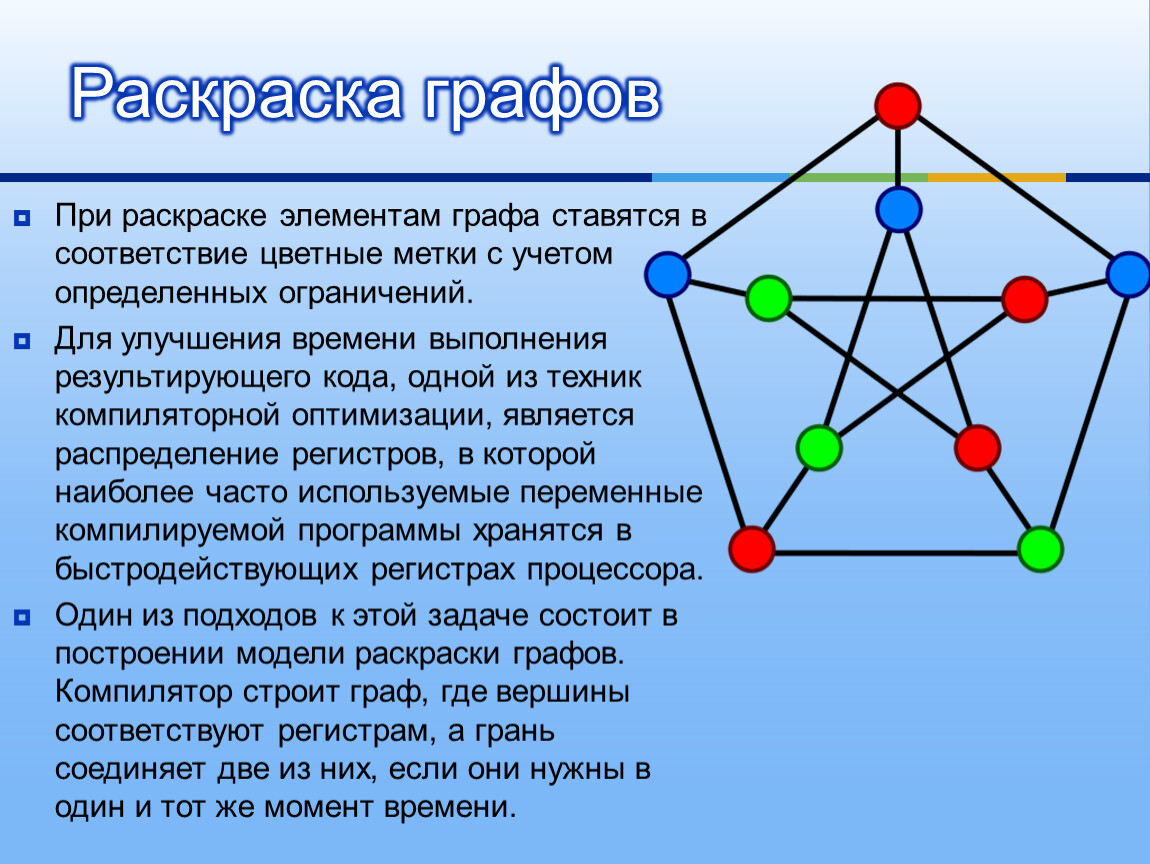 Раскраска графов

При раскраске элементам графа ставятся в соответствие цветные метки с учетом определенных ограничений.

Для улучшения времени выполнения результирующего кода, одной из техник компиляторной оптимизации, является распределение регистров, в которой наиболее часто используемые переменные компилируемой программы хранятся в быстродействующих регистрах процессора.

Один из подходов к этой задаче состоит в построении модели раскраски графов. Компилятор строит граф, где вершины соответствуют регистрам, а грань соединяет две из них, если они нужны в один и тот же момент времени.